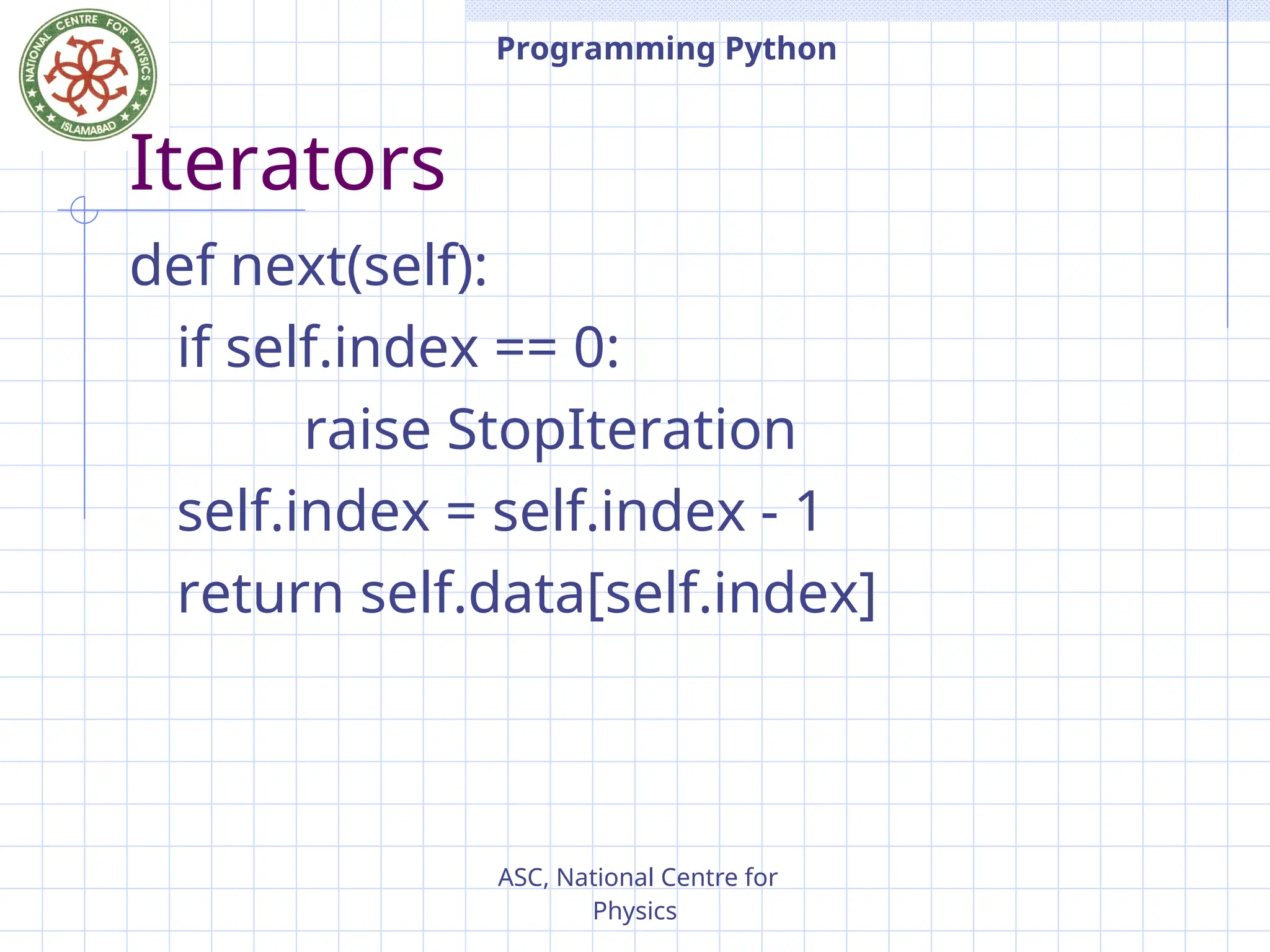 NATIONAL CENTRE FOR PHYSICS
ISLAMABAD

Programming Python

Iterators

def next(self):
  if self.index == 0:
      raise StopIteration
  self.index = self.index - 1
  return self.data[self.index]

ASC, National Centre for Physics